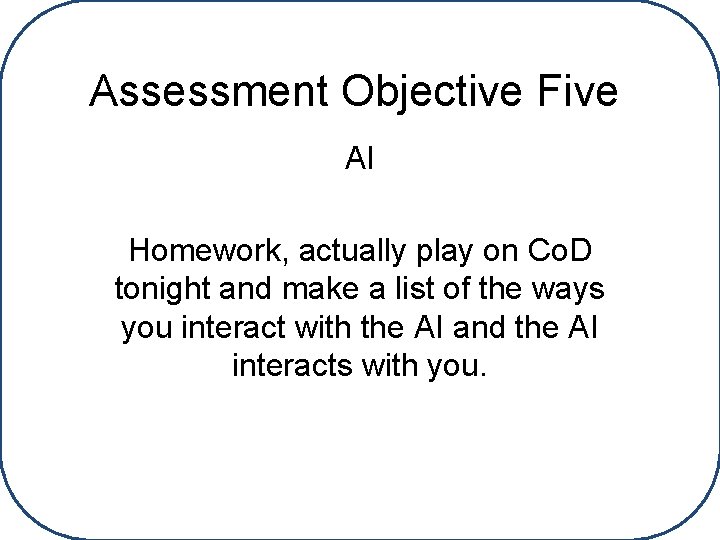 Assessment Objective Five

AI

Homework, actually play on CoD tonight and make a list of the ways you interact with the AI and the AI interacts with you.